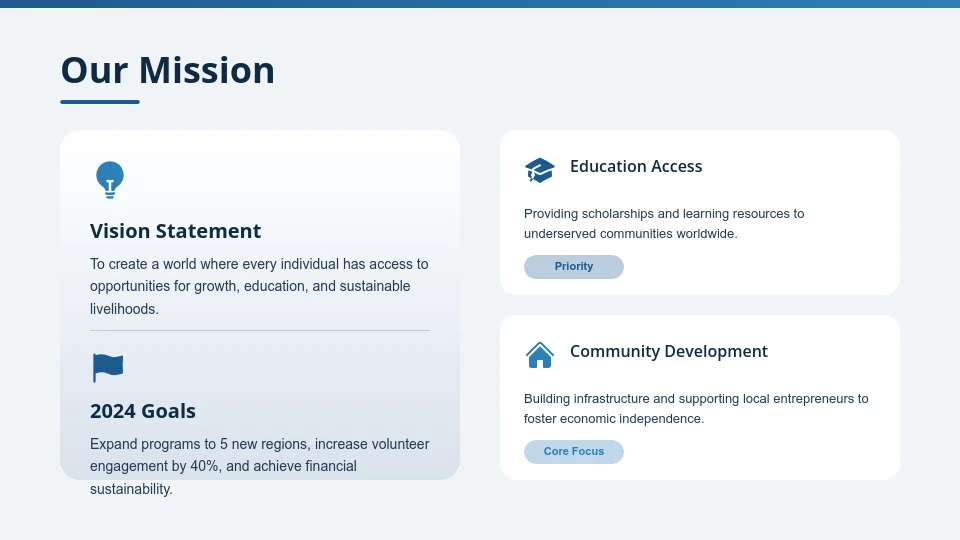 Our Mission

Vision Statement

To create a world where every individual has access to opportunities for growth, education, and sustainable livelihoods.

2024 Goals

Expand programs to 5 new regions, increase volunteer engagement by 40%, and achieve financial sustainability.

Education Access

Providing scholarships and learning resources to underserved communities worldwide.

Priority

Community Development

Building infrastructure and supporting local entrepreneurs to foster economic independence.

Core Focus